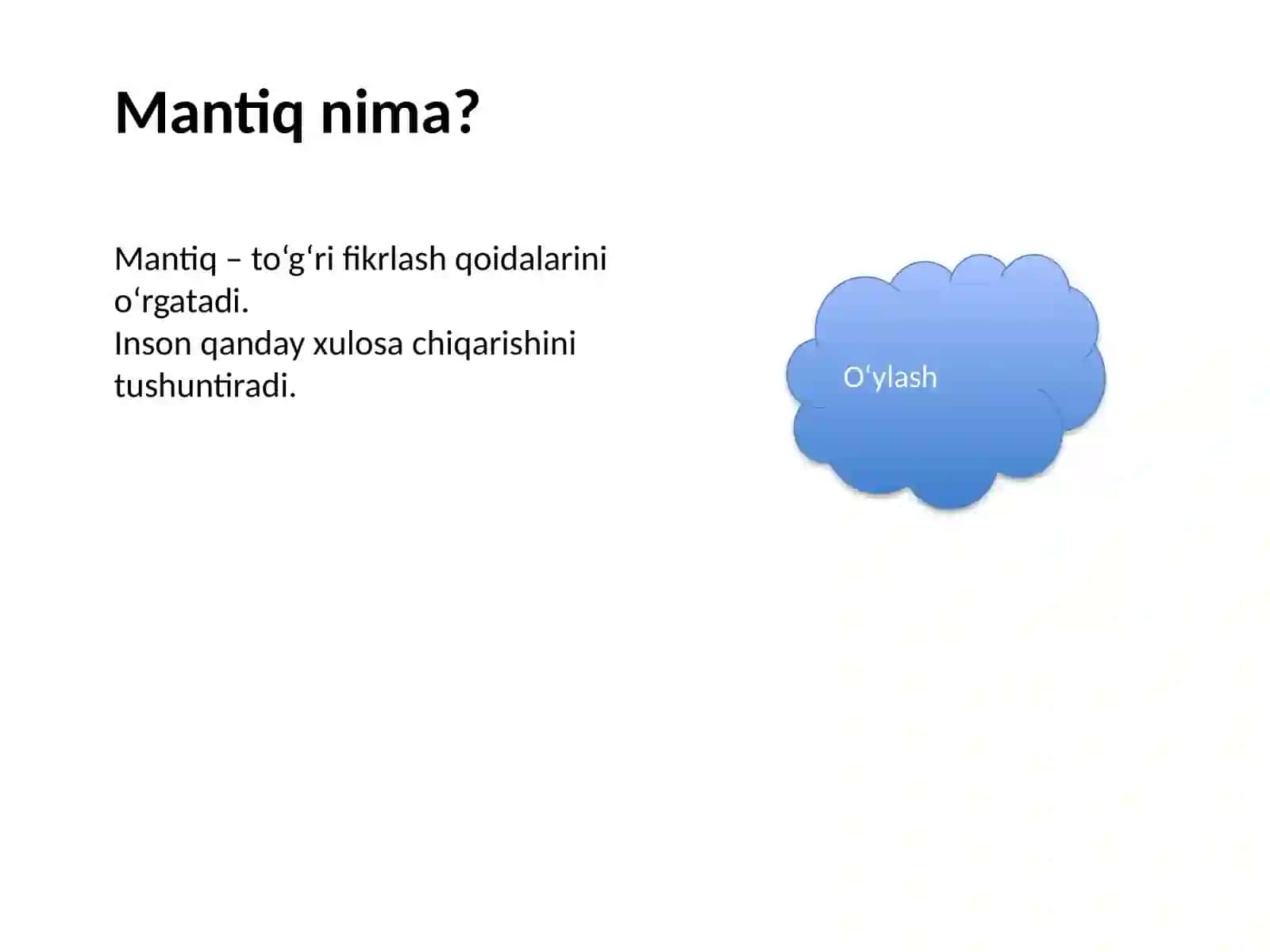 Mantiq nima?

Mantiq – to‘g‘ri fikrlash qoidalarini o‘rgatadi.
Inson qanday xulosa chiqarishini tushuntiradi.

O‘ylash